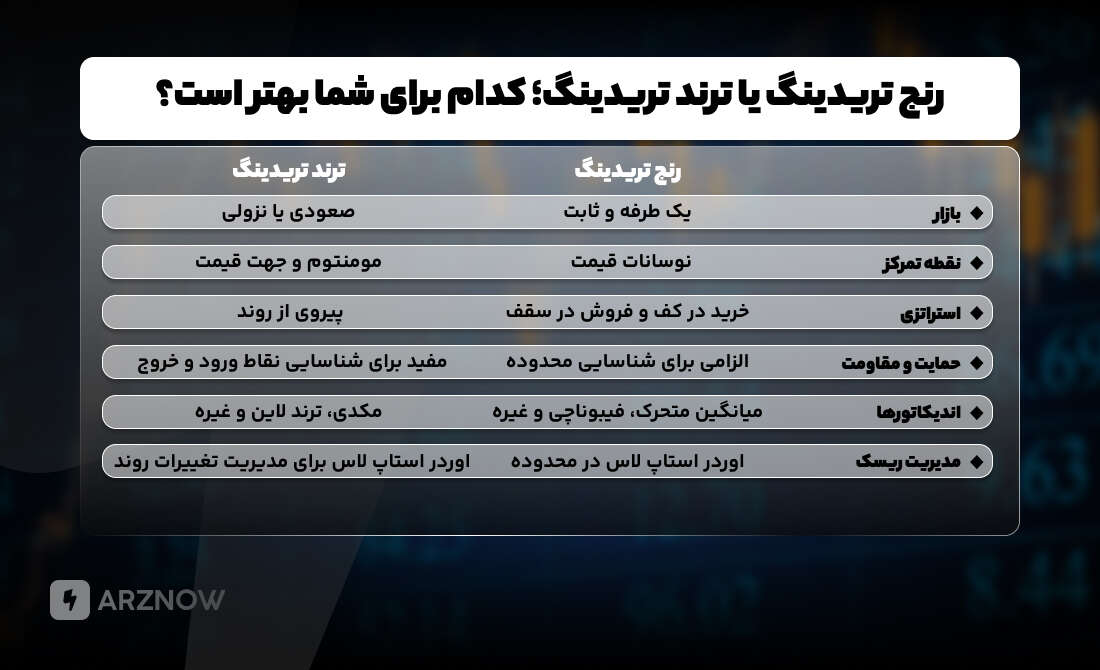 رنج تریدینگ یا ترند تریدینگ؛ کدام برای شما بهتر است؟

| | رنج تریدینگ | ترند تریدینگ |
|---|---|---|
| بازار | یک طرفه و ثابت | صعودی یا نزولی |
| نقطه تمرکز | نوسانات قیمت | مومنتوم و جهت قیمت |
| استراتژی | خرید در کف و فروش در سقف | پیروی از روند |
| حمایت و مقاومت | الزامی برای شناسایی محدوده | مفید برای شناسایی نقاط ورود و خروج |
| اندیکاتورها | میانگین متحرک، فیبوناچی و غیره | مکدی، ترند لاین و غیره |
| مدیریت ریسک | اوردر استاپ لاس در محدوده | اوردر استاپ لاس برای مدیریت تغییرات روند |

ARZNOW